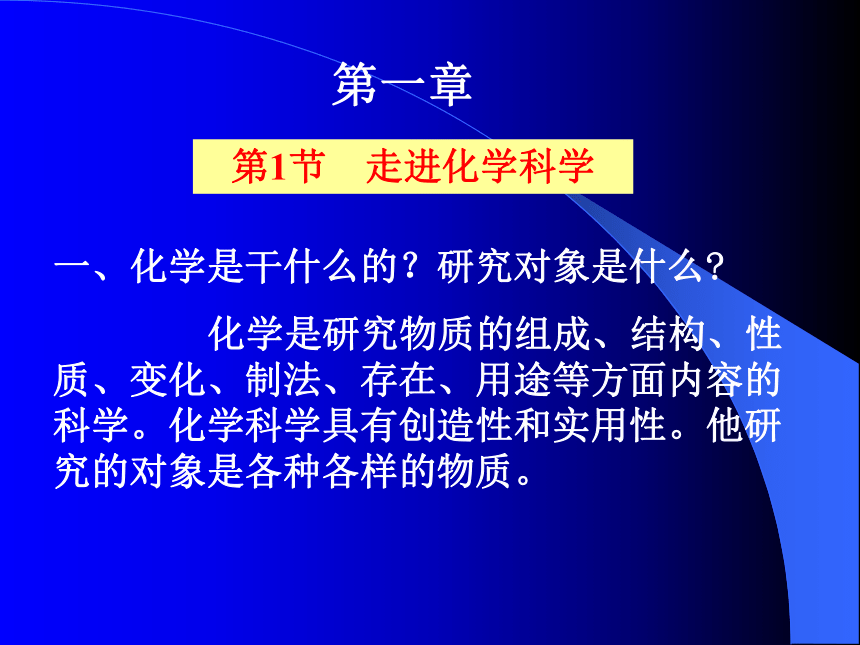 第一章

第1节　走进化学科学

一、化学是干什么的？研究对象是什么？

化学是研究物质的组成、结构、性质、变化、制法、存在、用途等方面内容的科学。化学科学具有创造性和实用性。他研究的对象是各种各样的物质。